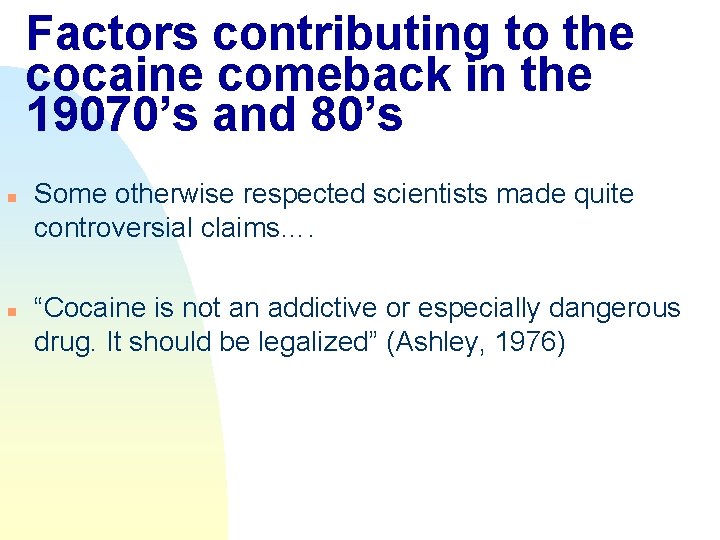 Factors contributing to the cocaine comeback in the 19070’s and 80’s

Some otherwise respected scientists made quite controversial claims….

“Cocaine is not an addictive or especially dangerous drug. It should be legalized” (Ashley, 1976)